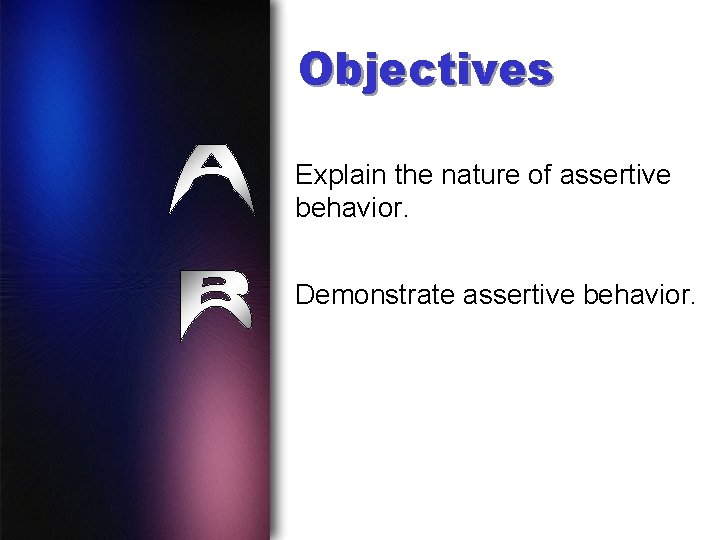 Objectives

A

Explain the nature of assertive behavior.

B

Demonstrate assertive behavior.